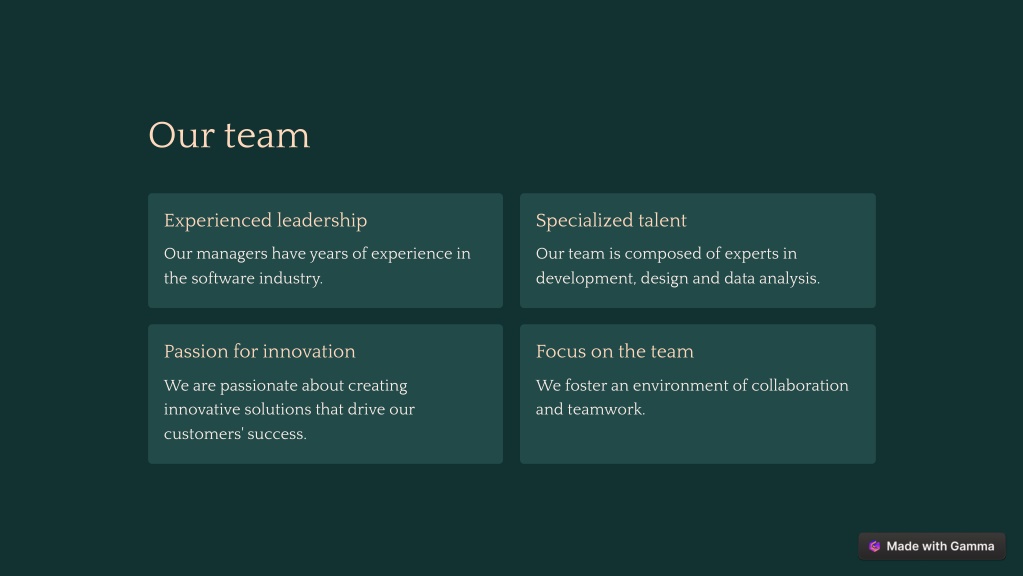 Our team

Experienced leadership

Our managers have years of experience in the software industry.

Specialized talent

Our team is composed of experts in development, design and data analysis.

Passion for innovation

We are passionate about creating innovative solutions that drive our customers' success.

Focus on the team

We foster an environment of collaboration and teamwork.

Made with Gamma